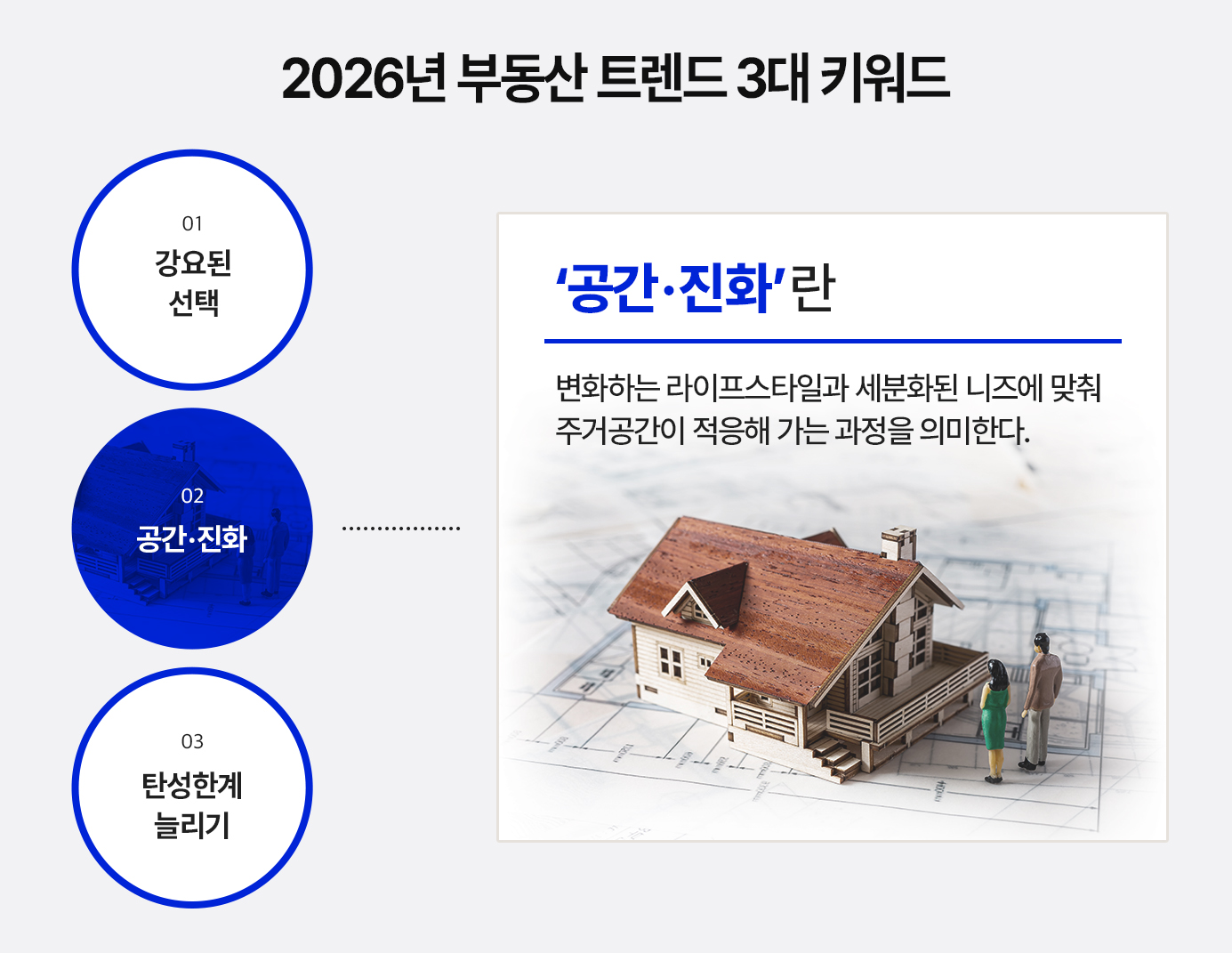 2026년 부동산 트렌드 3대 키워드

01
강요된
선택

02
공간·진화

03
탄성한계
늘리기

‘공간·진화’란

변화하는 라이프스타일과 세분화된 니즈에 맞춰 주거공간이 적응해 가는 과정을 의미한다.